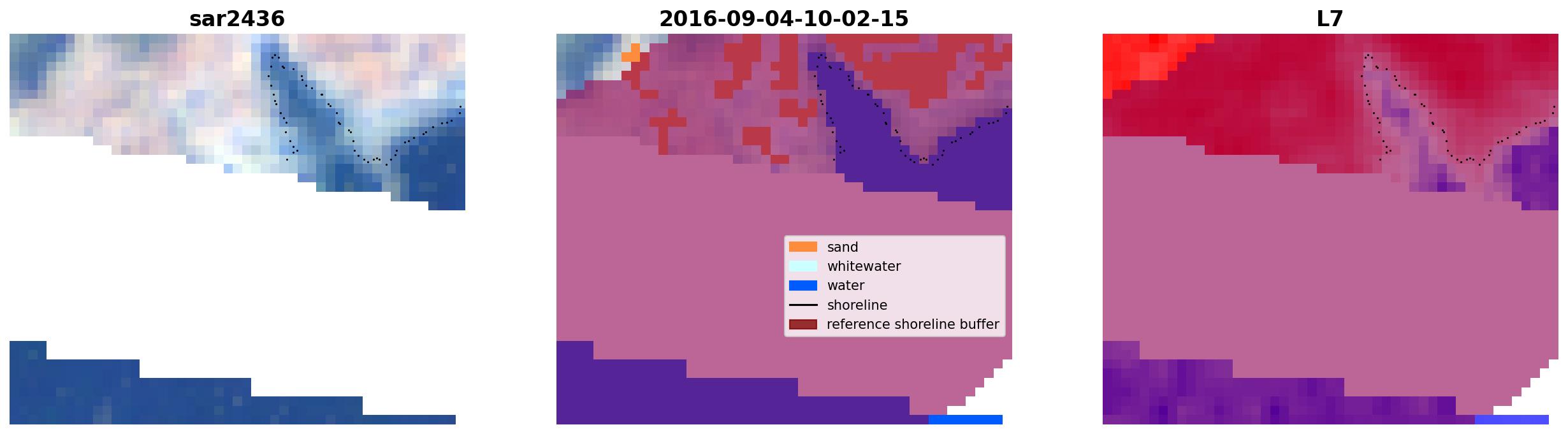 sar2436

2016-09-04-10-02-15

sand
whitewater
water
shoreline
reference shoreline buffer

L7